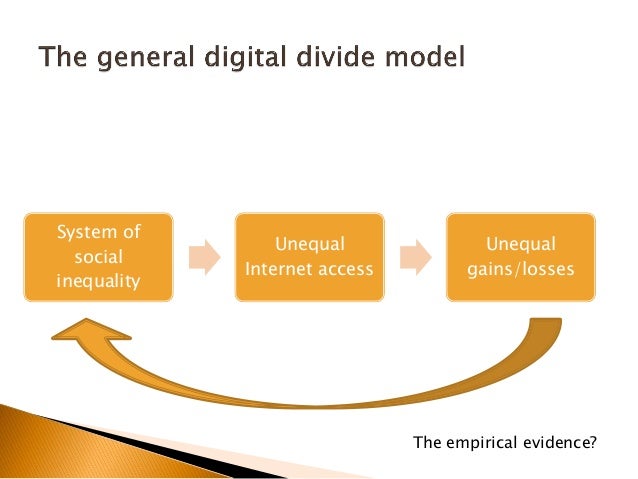 The general digital divide model

System of social inequality

Unequal Internet access

Unequal gains/losses

The empirical evidence?